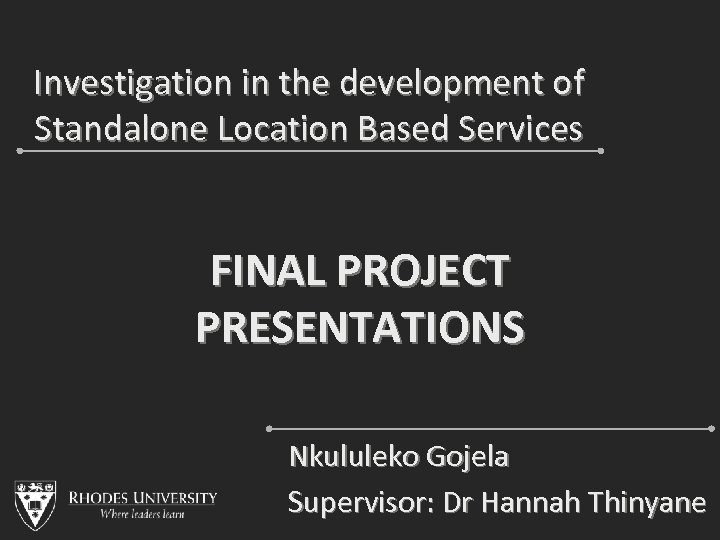 Investigation in the development of Standalone Location Based Services

FINAL PROJECT PRESENTATIONS

Nkululeko Gojela

Supervisor: Dr Hannah Thinyane

RHODES UNIVERSITY
Where leaders learn